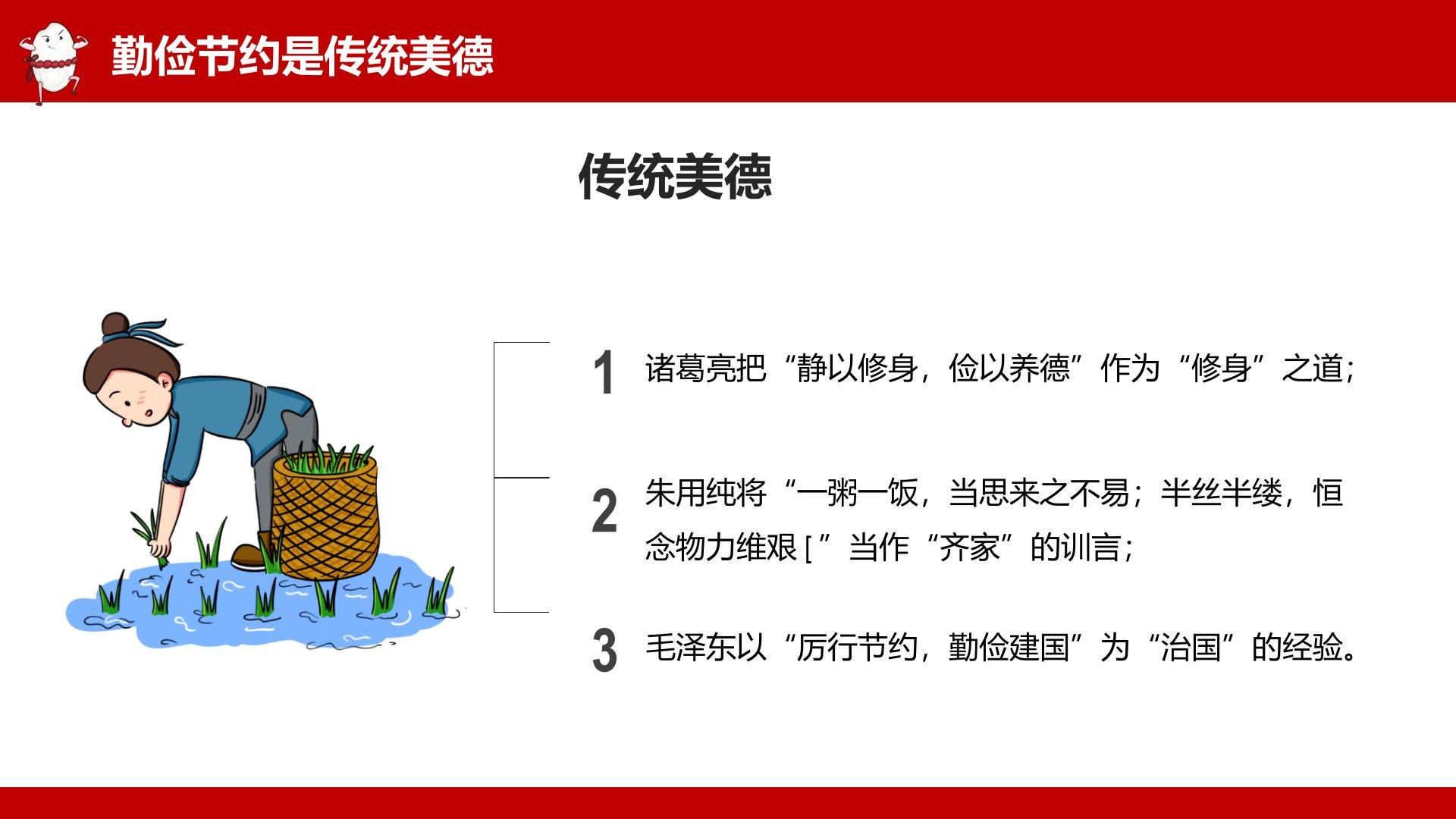 勤俭节约是传统美德

传统美德

1 诸葛亮把“静以修身，俭以养德”作为“修身”之道；

2 朱用纯将“一粥一饭，当思来之不易；半丝半缕，恒念物力维艰 [ ”当作“齐家”的训言；

3 毛泽东以“厉行节约，勤俭建国”为“治国”的经验。